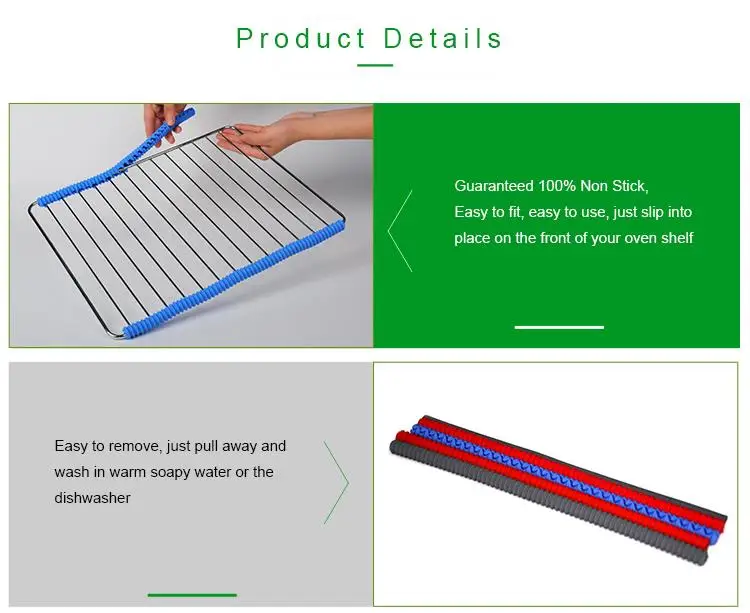 Product Details

Guaranteed 100% Non Stick,
Easy to fit, easy to use, just slip into place on the front of your oven shelf

Easy to remove, just pull away and wash in warm soapy water or the dishwasher